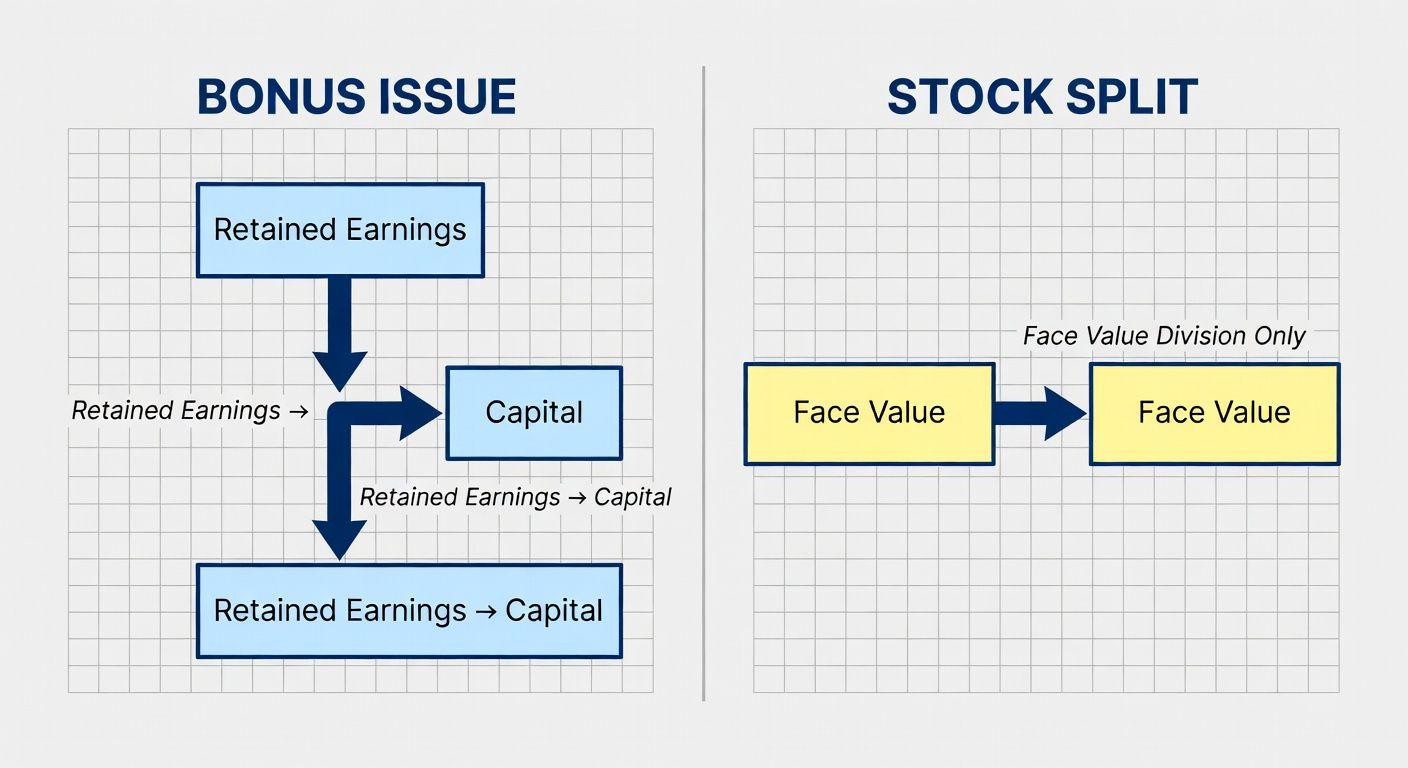 BONUS ISSUE

Retained Earnings

Retained Earnings →

Capital

Retained Earnings → Capital

Retained Earnings → Capital

STOCK SPLIT

Face Value Division Only

Face Value

Face Value